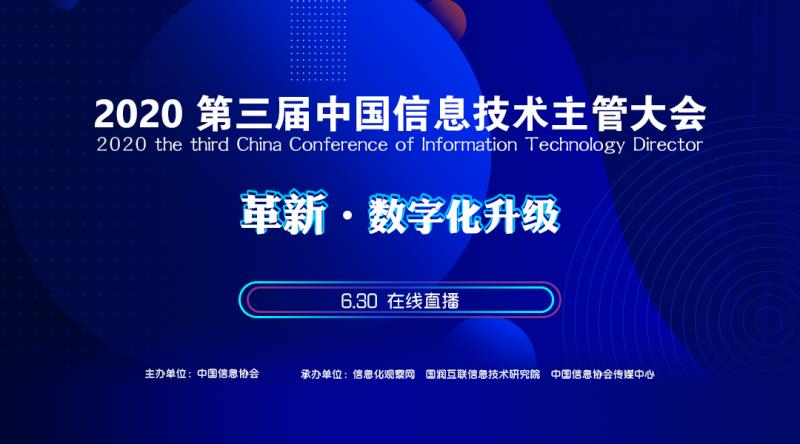 2020 第三届中国信息技术主管大会
2020 the third China Conference of Information Technology Director

革新 · 数字化升级

6.30 在线直播

主办单位：中国信息协会

承办单位：信息化观察网 国润互联信息技术研究院 中国信息协会传媒中心